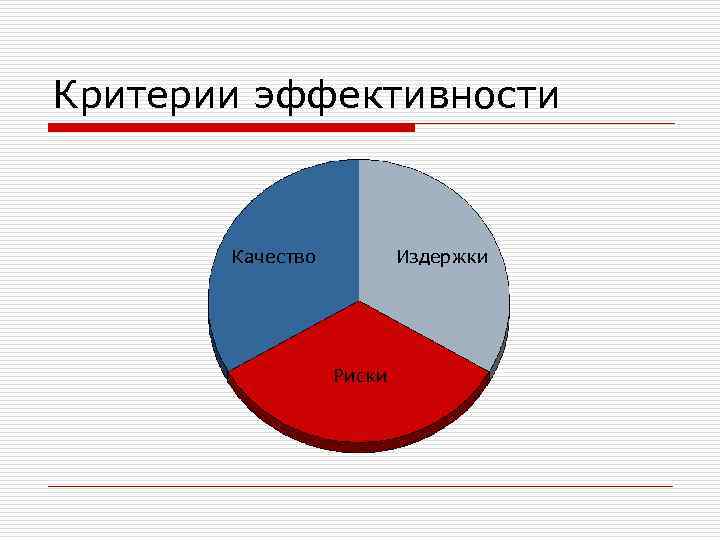 Критерии эффективности

Качество

Издержки

Риски